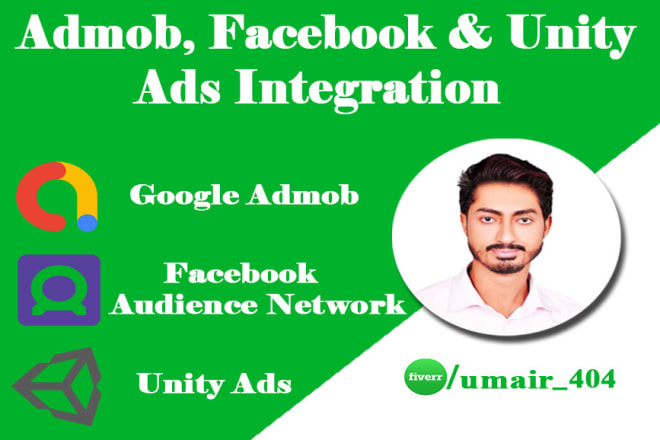 Admob, Facebook & Unity Ads Integration

Google Admob

Facebook Audience Network

Unity Ads

fiverr /umair_404